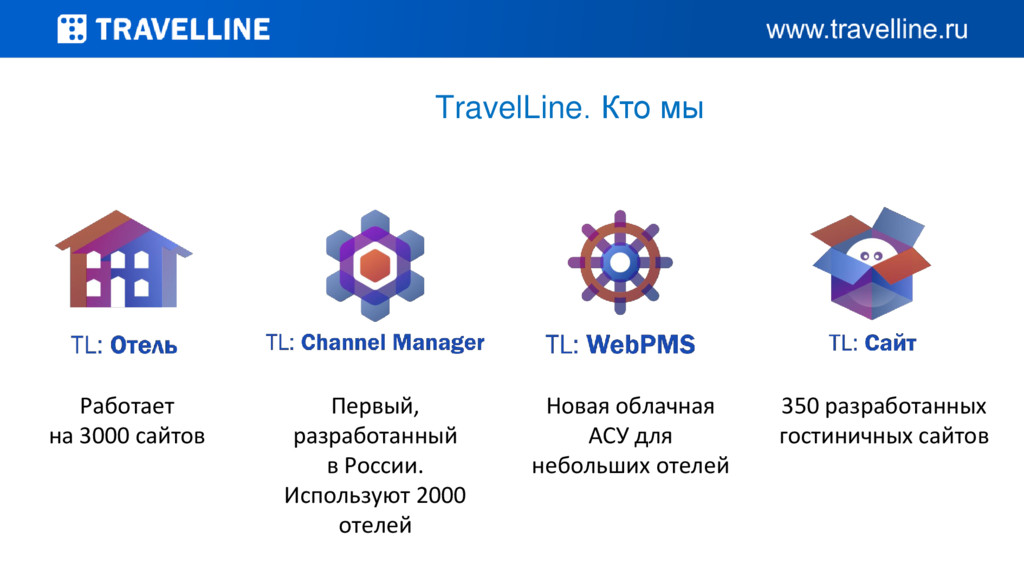 TRAVELLINE

www.travelline.ru

TravelLine. Кто мы

TL: Отель

Работает на 3000 сайтов

TL: Channel Manager

Первый, разработанный в России. Используют 2000 отелей

TL: WebPMS

Новая облачная АСУ для небольших отелей

TL: Сайт

350 разработанных гостиничных сайтов